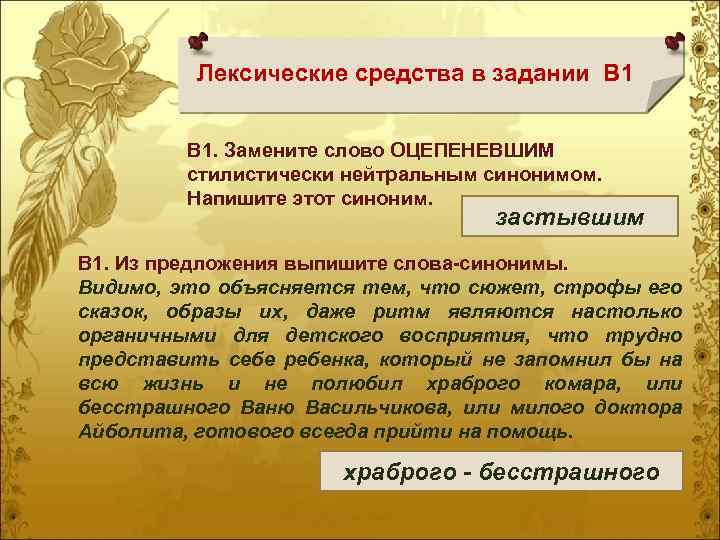 Лексические средства в задании В1

В1. Замените слово ОЦЕПЕНЕВШИМ стилистически нейтральным синонимом. Напишите этот синоним.

застывшим

В1. Из предложения выпишите слова-синонимы.
Видимо, это объясняется тем, что сюжет, строфы его сказок, образы их, даже ритм являются настолько органичными для детского восприятия, что трудно представить себе ребенка, который не запомнил бы на всю жизнь и не полюбил храброго комара, или бесстрашного Ваню Васильчикова, или милого доктора Айболита, готового всегда прийти на помощь.

храброго - бесстрашного